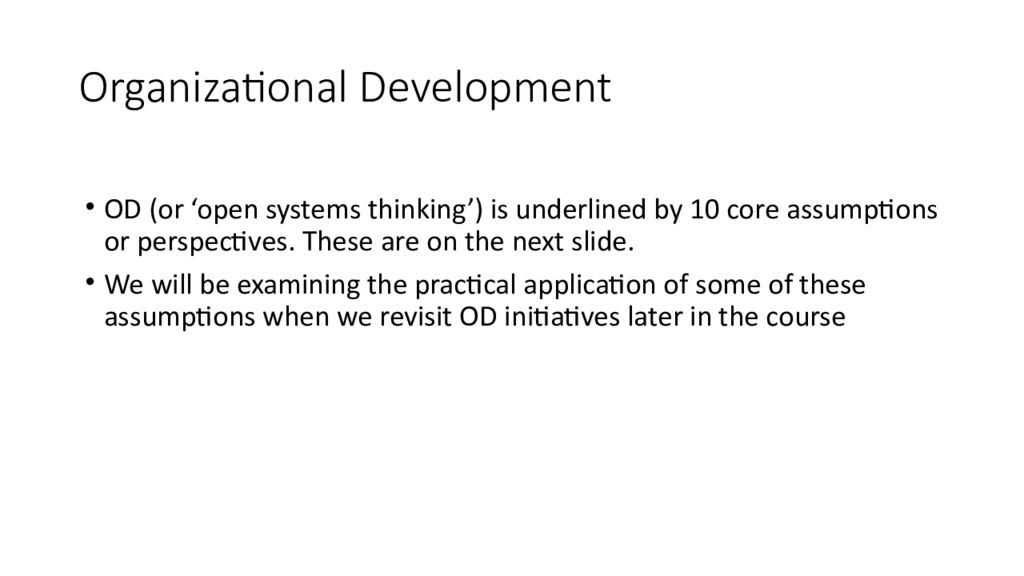 Organizational Development

• OD (or ‘open systems thinking’) is underlined by 10 core assumptions or perspectives. These are on the next slide.

• We will be examining the practical application of some of these assumptions when we revisit OD initiatives later in the course